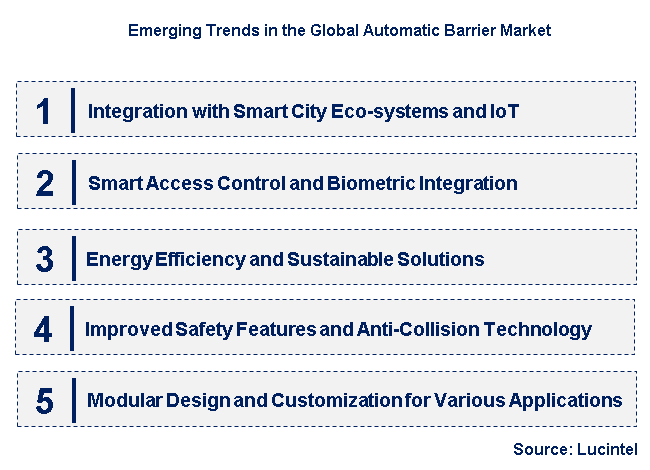 Emerging Trends in the Global Automatic Barrier Market

1 Integration with Smart City Eco-systems and IoT

2 Smart Access Control and Biometric Integration

3 Energy Efficiency and Sustainable Solutions

4 Improved Safety Features and Anti-Collision Technology

5 Modular Design and Customization for Various Applications

Source: Lucintel